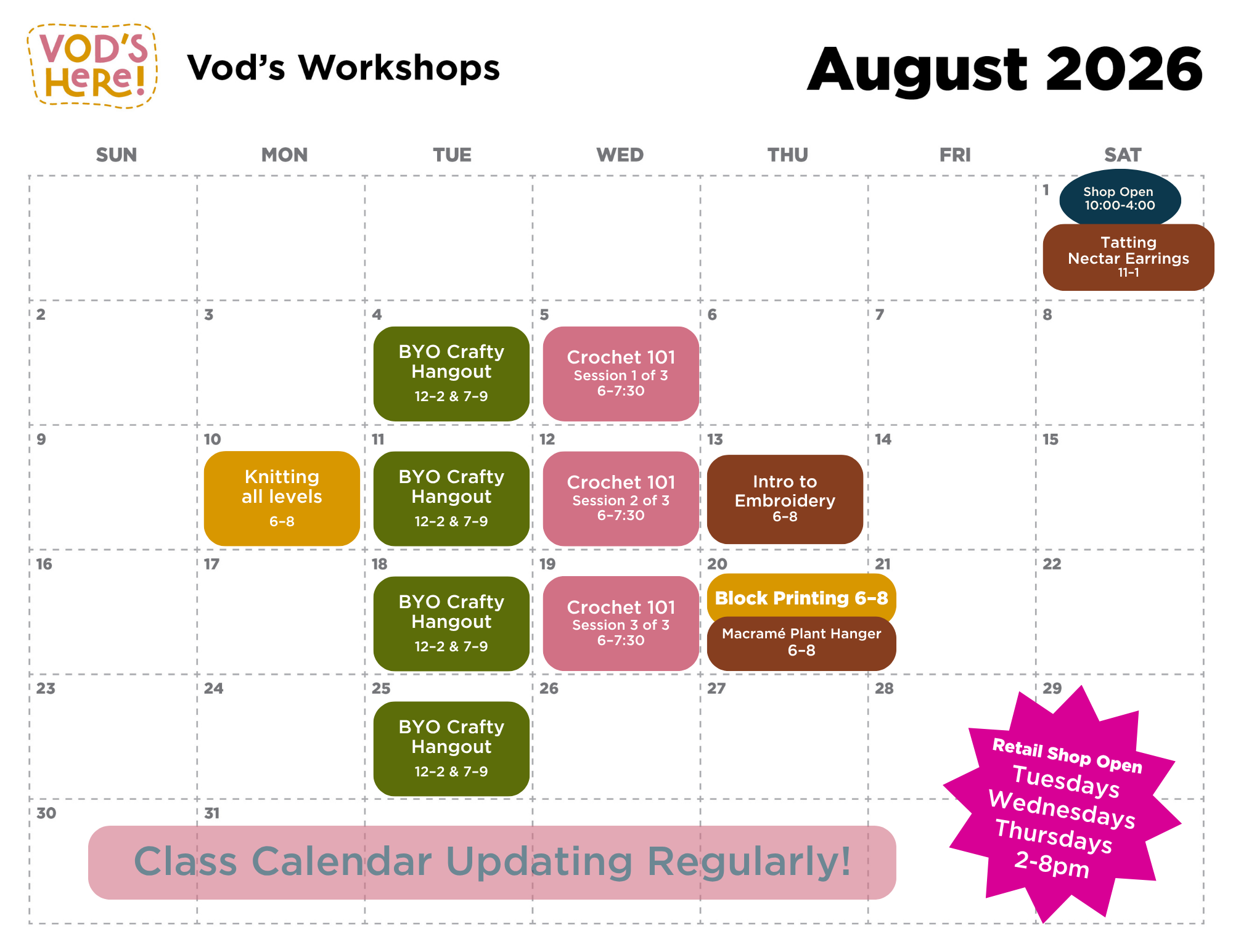 VOD'S Here!

Vod's Workshops

August 2026

| SUN | MON | TUE | WED | THU | FRI | SAT |
|---|---|---|---|---|---|---|
| | | | | | | 1 Shop Open 10:00-4:00 Tatting Nectar Earrings 11-1 |
| 2 | 3 | 4 BYO Crafty Hangout 12-2 & 7-9 | 5 Crochet 101 Session 1 of 3 6-7:30 | 6 | 7 | 8 |
| 9 | 10 Knitting all levels 6-8 | 11 BYO Crafty Hangout 12-2 & 7-9 | 12 Crochet 101 Session 2 of 3 6-7:30 | 13 Intro to Embroidery 6-8 | 14 | 15 |
| 16 | 17 | 18 BYO Crafty Hangout 12-2 & 7-9 | 19 Crochet 101 Session 3 of 3 6-7:30 | 20 Block Printing 6-8 Macramé Plant Hanger 6-8 | 21 | 22 |
| 23 | 24 | 25 BYO Crafty Hangout 12-2 & 7-9 | 26 | 27 | 28 | 29 |
| 30 | 31 | | | | | |

Class Calendar Updating Regularly!

Retail Shop Open
Tuesdays
Wednesdays
Thursdays
2-8pm